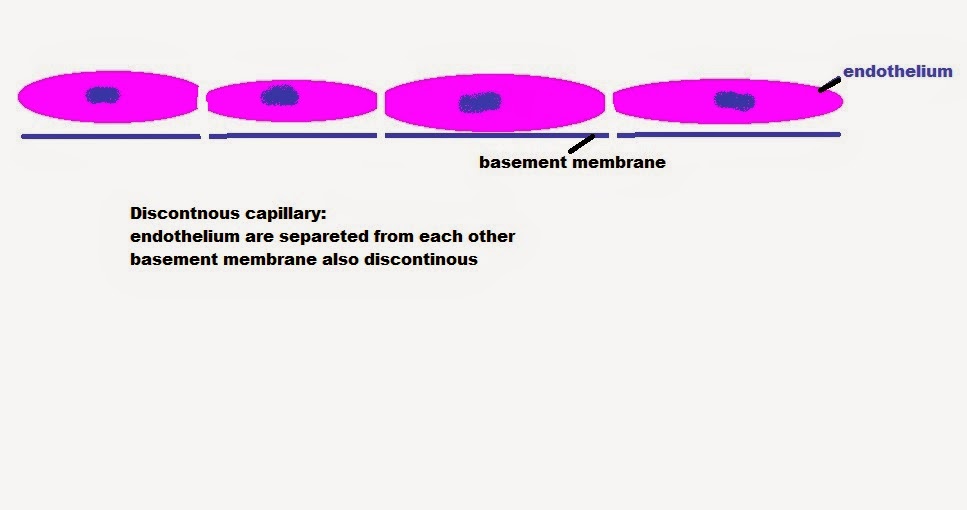 endothelium

basement membrane

Discontnous capillary:
endothelium are separeted from each other
basement membrane also discontinous